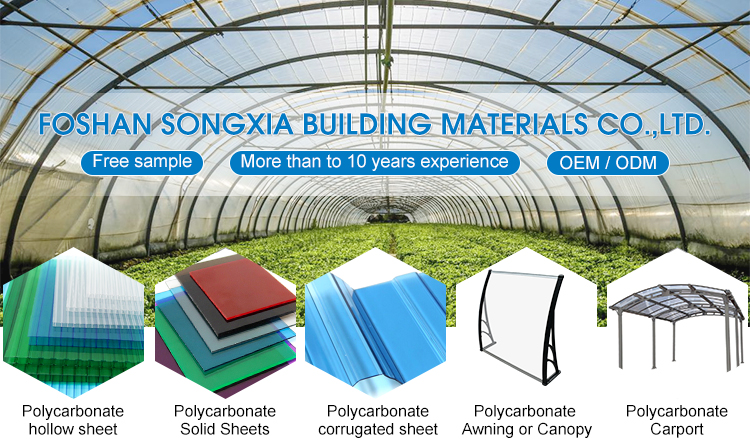 FOSHAN SONGXIA BUILDING MATERIALS CO.,LTD.

Free sample

More than to 10 years experience

OEM / ODM

Polycarbonate hollow sheet

Polycarbonate Solid Sheets

Polycarbonate corrugated sheet

Polycarbonate Awning or Canopy

Polycarbonate Carport